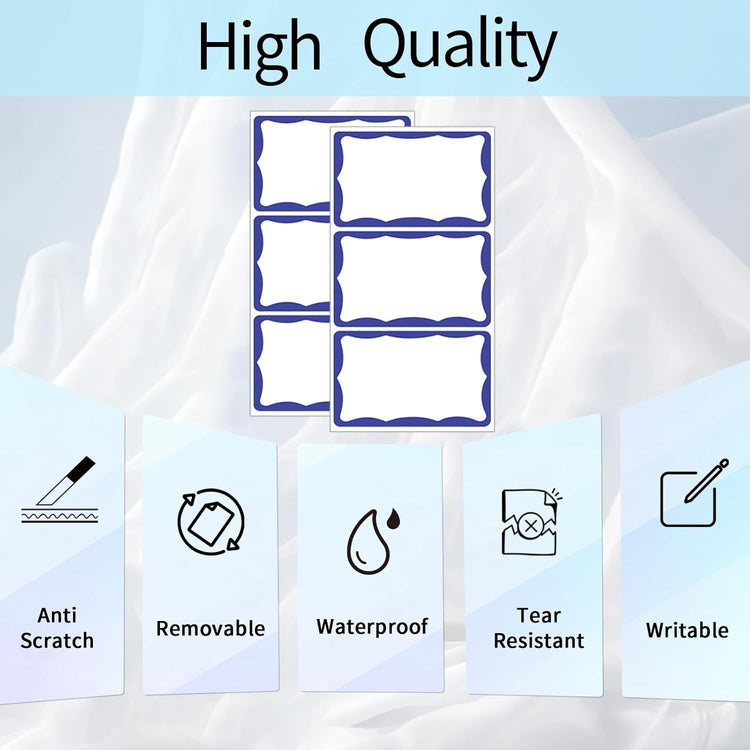 High Quality

Anti Scratch

Removable

Waterproof

Tear Resistant

Writable